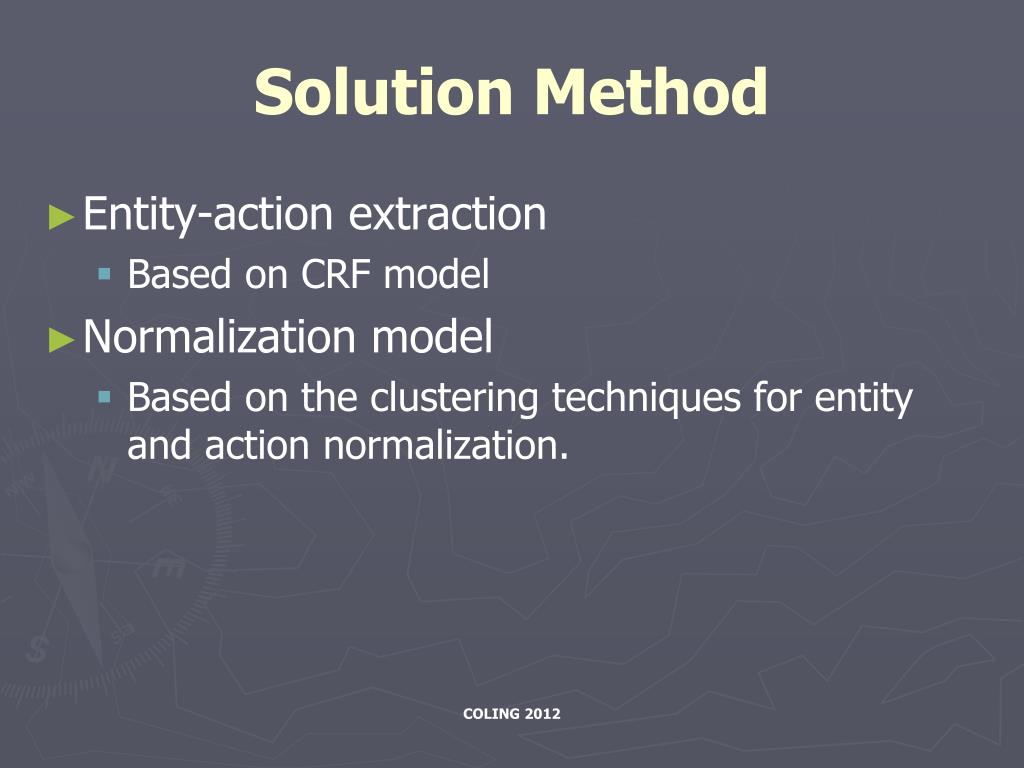 Solution Method

► Entity-action extraction

▪ Based on CRF model

► Normalization model

▪ Based on the clustering techniques for entity and action normalization.

COLING 2012